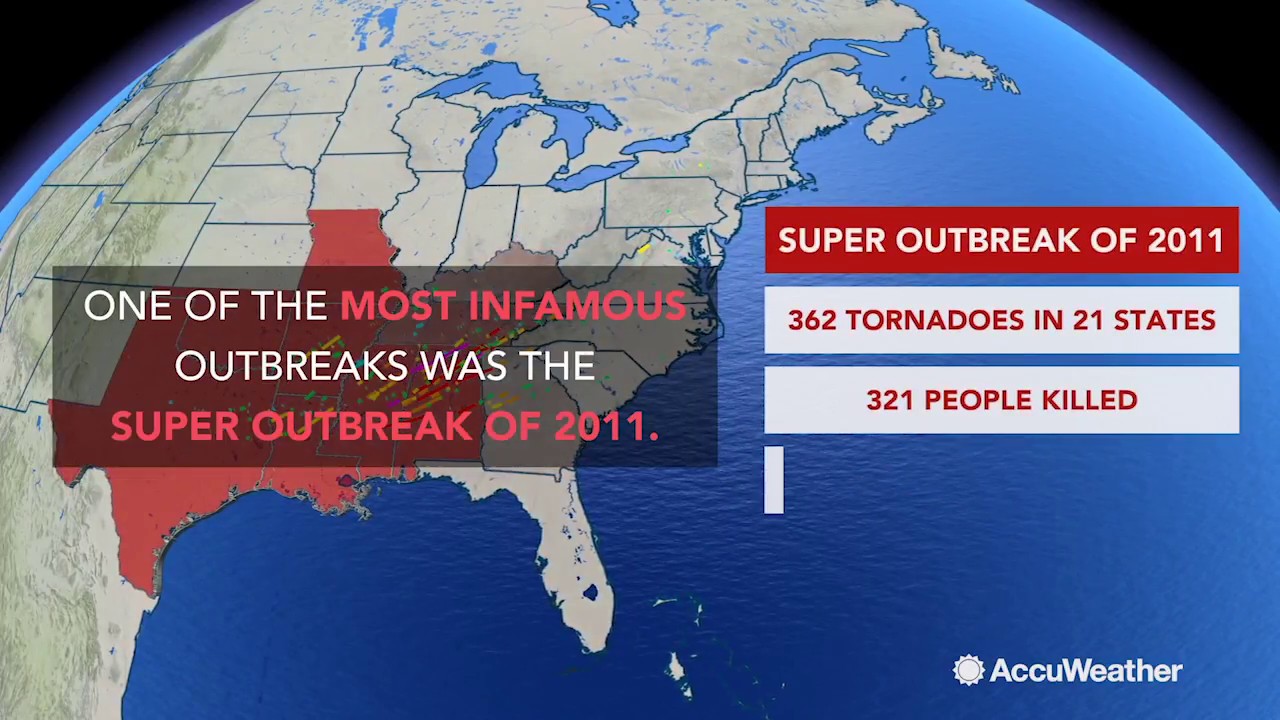 ONE OF THE MOST INFAMOUS OUTBREAKS WAS THE SUPER OUTBREAK OF 2011.

SUPER OUTBREAK OF 2011

362 TORNADOES IN 21 STATES

321 PEOPLE KILLED

AccuWeather